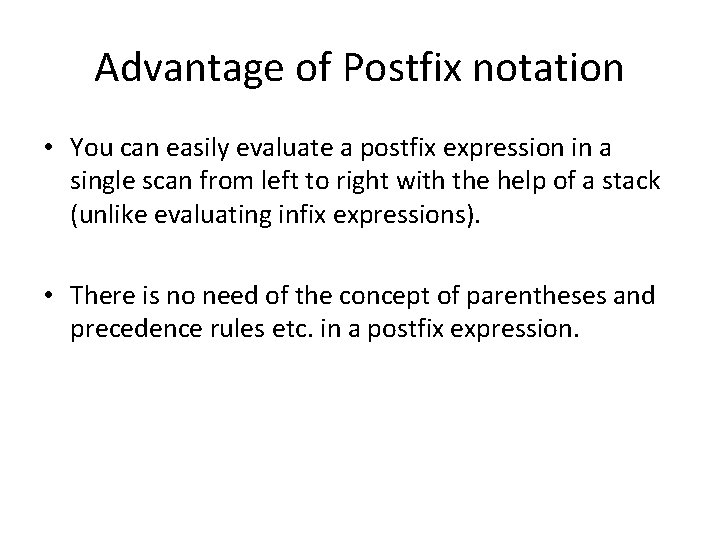 Advantage of Postfix notation

• You can easily evaluate a postfix expression in a single scan from left to right with the help of a stack (unlike evaluating infix expressions).

• There is no need of the concept of parentheses and precedence rules etc. in a postfix expression.